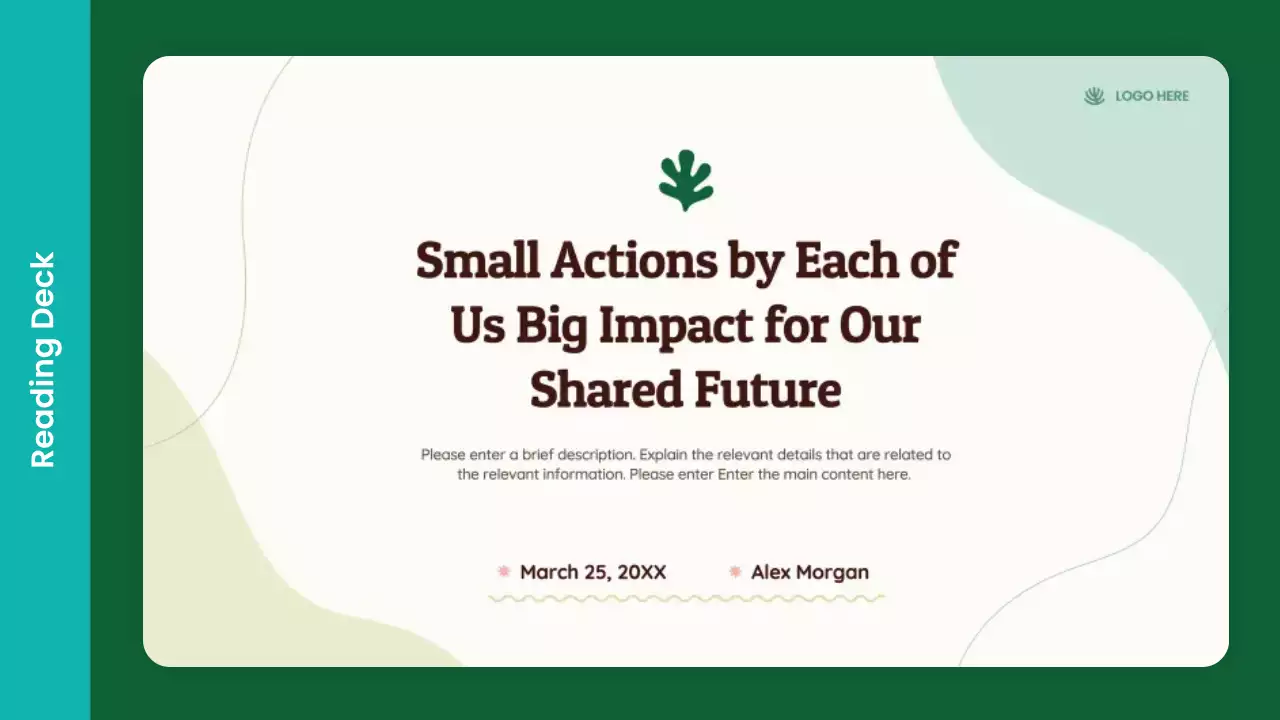 Reading Deck

LOGO HERE

Small Actions by Each of Us Big Impact for Our Shared Future

Please enter a brief description. Explain the relevant details that are related to the relevant information. Please enter Enter the main content here.

March 25, 20XX

Alex Morgan